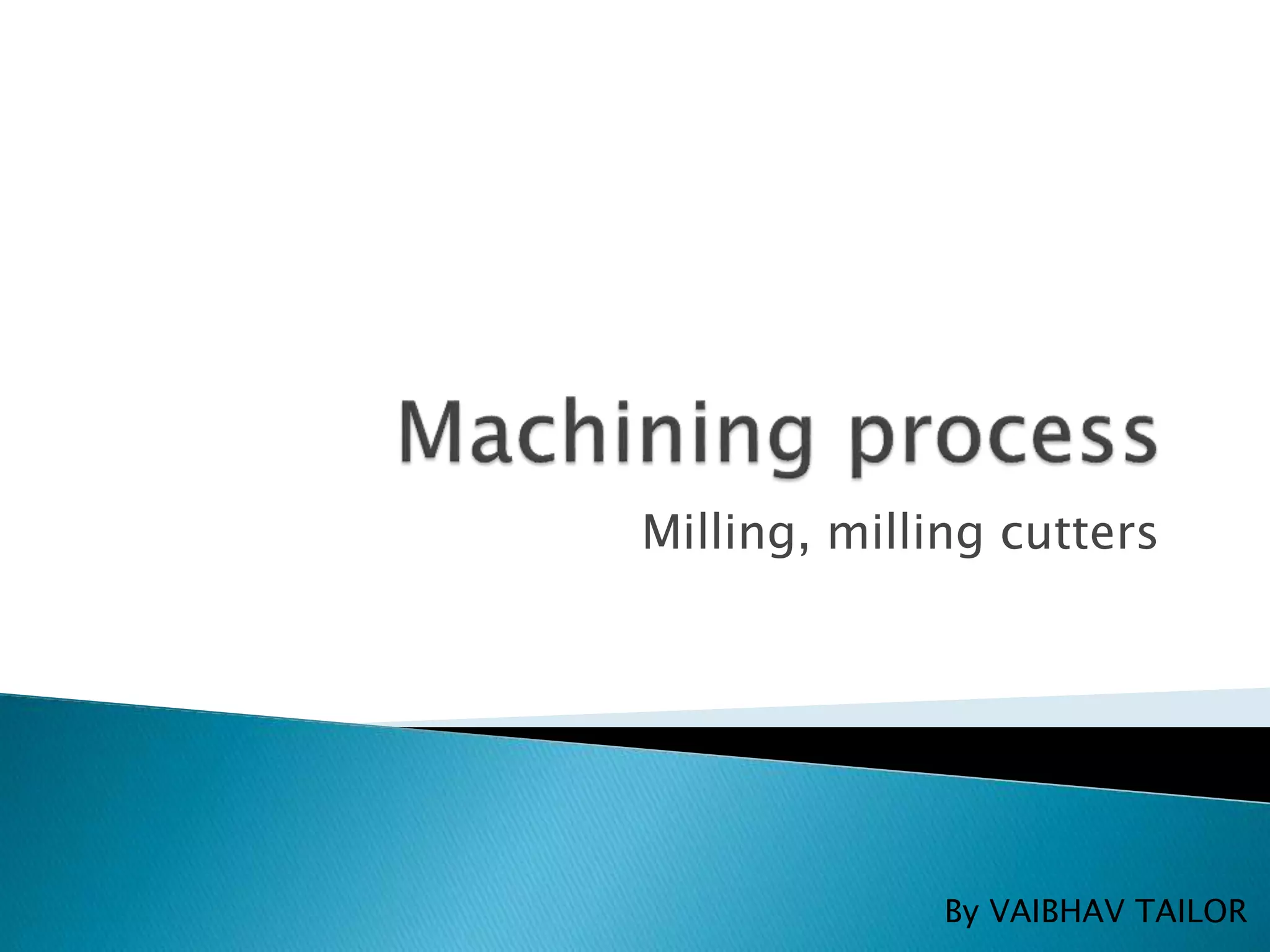 Machining process

Milling, milling cutters

By VAIBHAV TAILOR